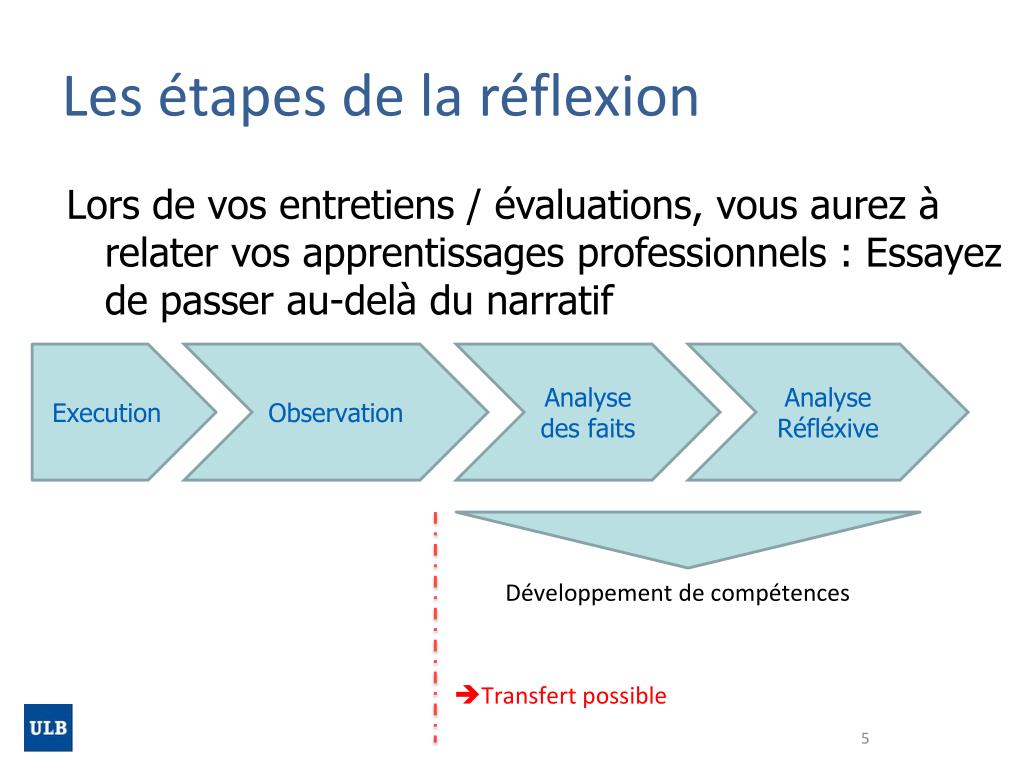 Les étapes de la réflexion

Lors de vos entretiens / évaluations, vous aurez à relater vos apprentissages professionnels : Essayez de passer au-delà du narratif

Execution

Observation

Analyse des faits

Analyse Réfléxive

Développement de compétences

➔Transfert possible

ULB

5